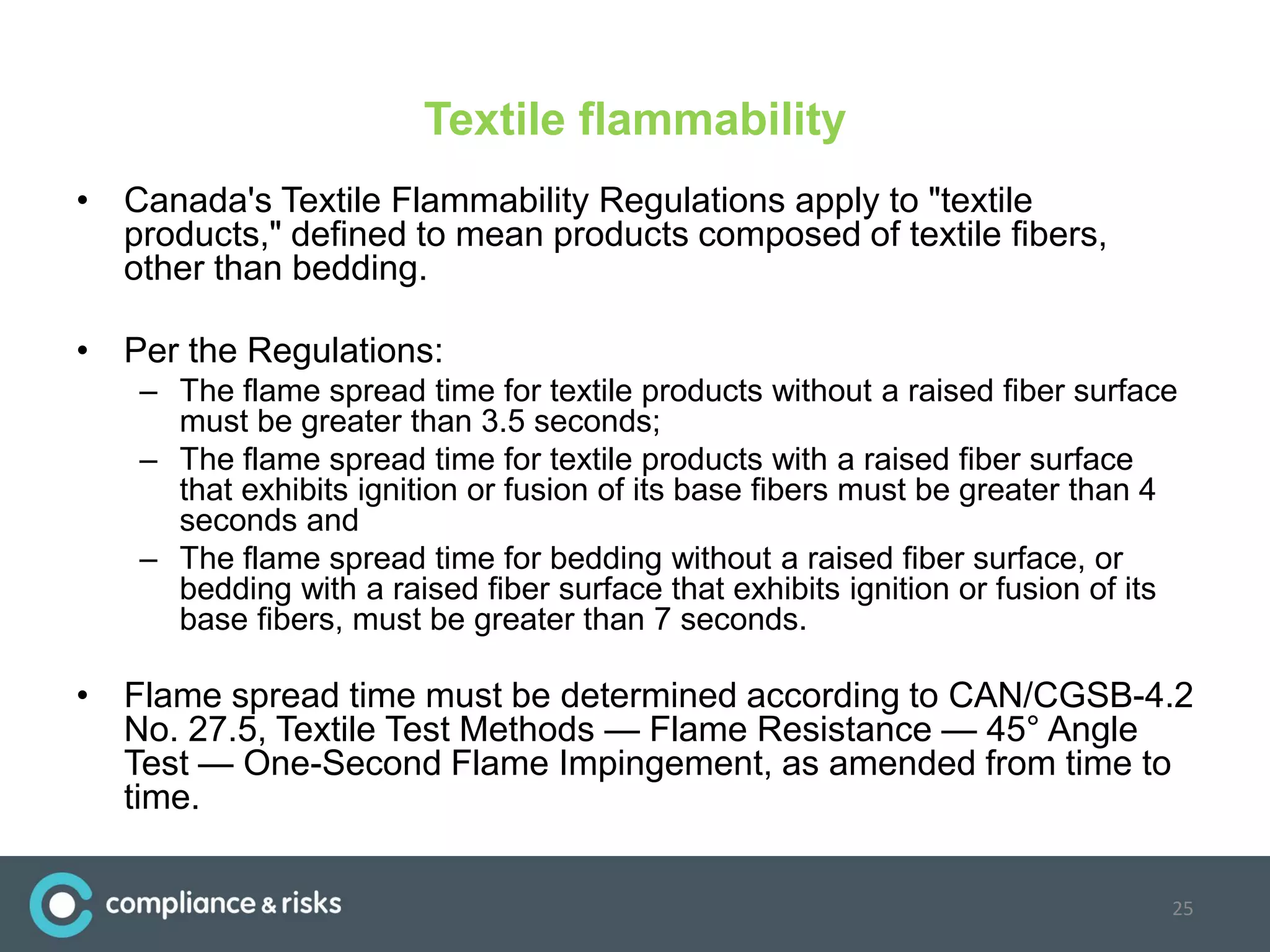 Textile flammability

• Canada's Textile Flammability Regulations apply to "textile products," defined to mean products composed of textile fibers, other than bedding.

• Per the Regulations:
– The flame spread time for textile products without a raised fiber surface must be greater than 3.5 seconds;
– The flame spread time for textile products with a raised fiber surface that exhibits ignition or fusion of its base fibers must be greater than 4 seconds and
– The flame spread time for bedding without a raised fiber surface, or bedding with a raised fiber surface that exhibits ignition or fusion of its base fibers, must be greater than 7 seconds.

• Flame spread time must be determined according to CAN/CGSB-4.2 No. 27.5, Textile Test Methods — Flame Resistance — 45° Angle Test — One-Second Flame Impingement, as amended from time to time.

compliance & risks

25